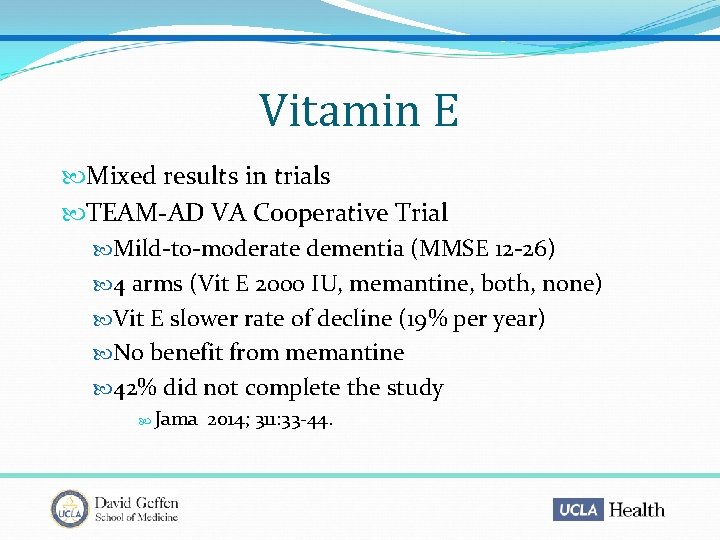 Vitamin E

Mixed results in trials

TEAM-AD VA Cooperative Trial

Mild-to-moderate dementia (MMSE 12-26)

4 arms (Vit E 2000 IU, memantine, both, none)

Vit E slower rate of decline (19% per year)

No benefit from memantine

42% did not complete the study

Jama 2014; 311:33-44.

UCLA David Geffen School of Medicine

UCLA Health